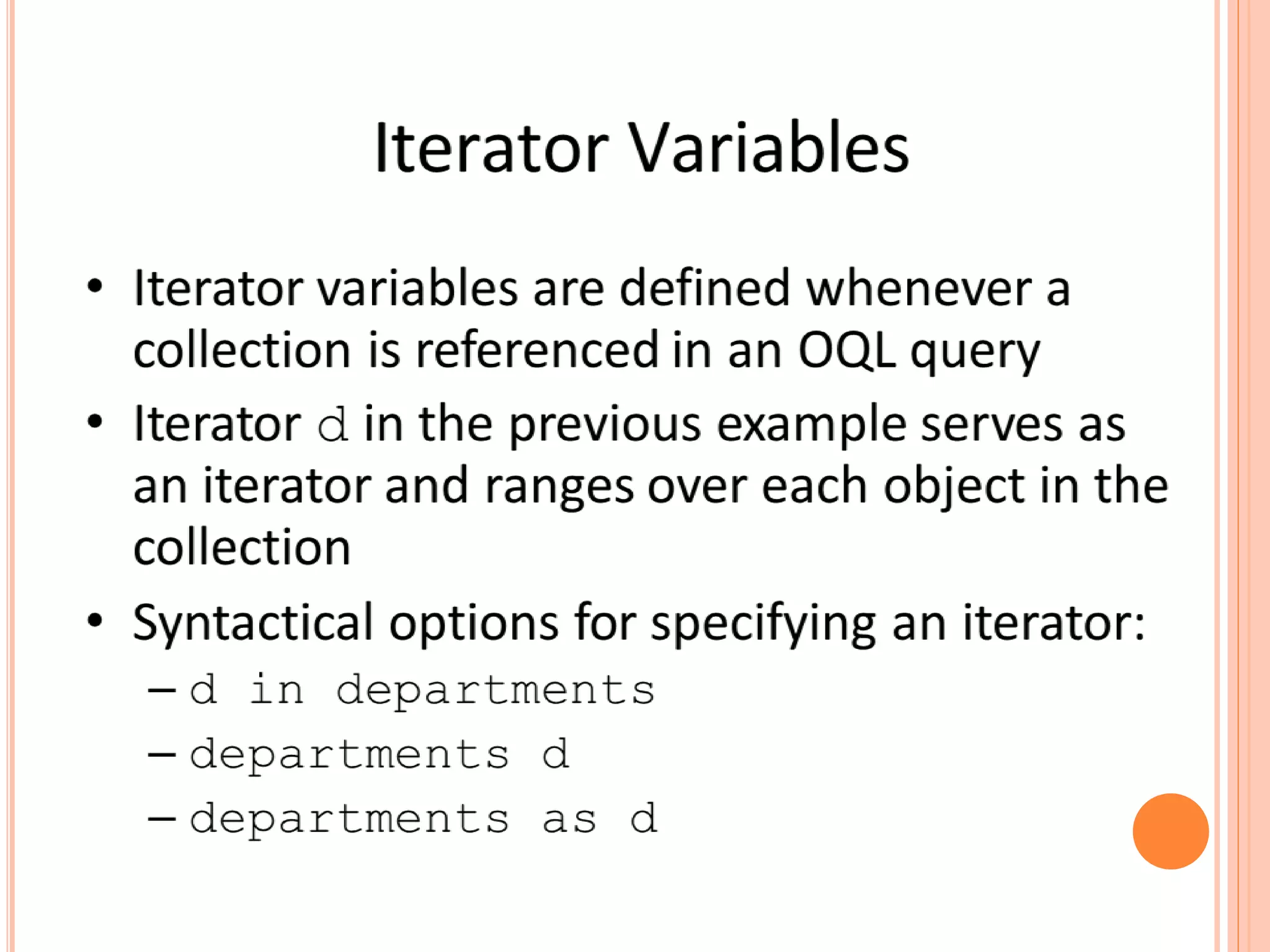 Iterator Variables

• Iterator variables are defined whenever a collection is referenced in an OQL query

• Iterator d in the previous example serves as an iterator and ranges over each object in the collection

• Syntactical options for specifying an iterator:
 – d in departments
 – departments d
 – departments as d